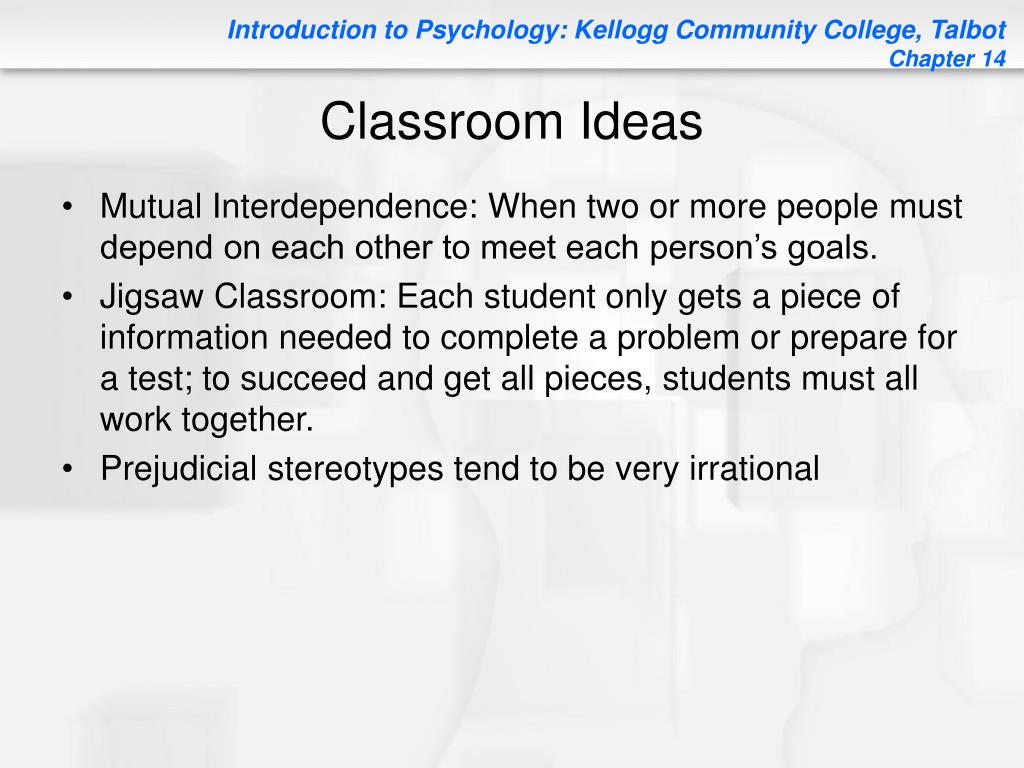 Introduction to Psychology: Kellogg Community College, Talbot
Chapter 14

Classroom Ideas

• Mutual Interdependence: When two or more people must depend on each other to meet each person’s goals.
• Jigsaw Classroom: Each student only gets a piece of information needed to complete a problem or prepare for a test; to succeed and get all pieces, students must all work together.
• Prejudicial stereotypes tend to be very irrational